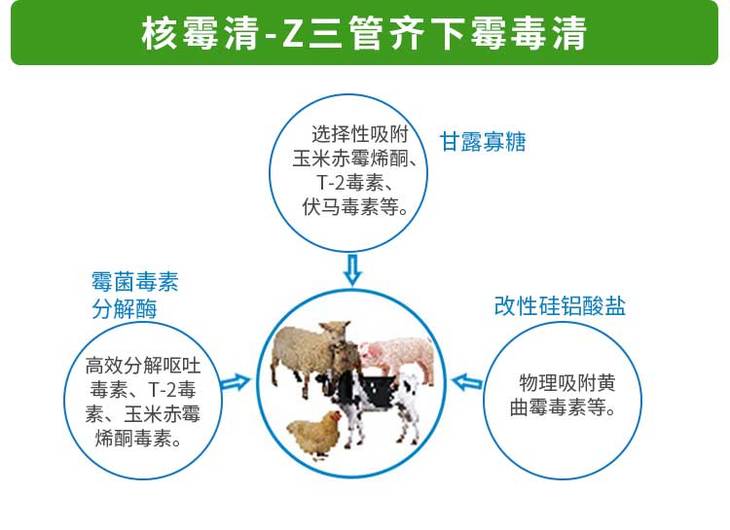 核霉清-Z三管齐下霉毒清

选择性吸附玉米赤霉烯酮、T-2毒素、伏马毒素等。

甘露寡糖

霉菌毒素分解酶

高效分解呕吐毒素、T-2毒素、玉米赤霉烯酮毒素。

改性硅铝酸盐

物理吸附黄曲霉毒素等。